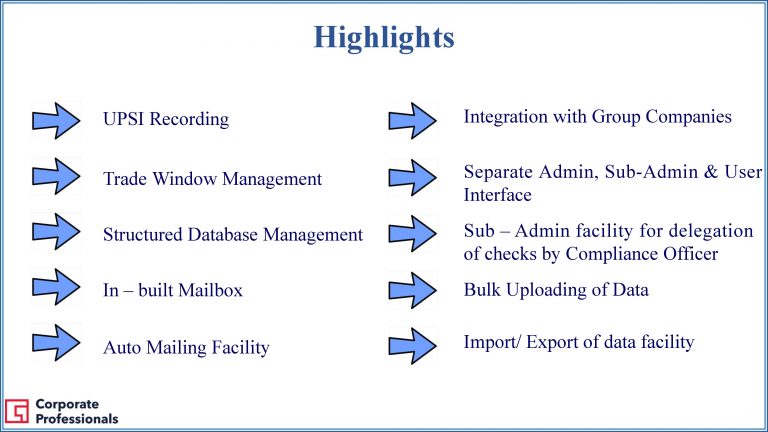 Highlights

UPSI Recording

Trade Window Management

Structured Database Management

In – built Mailbox

Auto Mailing Facility

Integration with Group Companies

Separate Admin, Sub-Admin & User Interface

Sub – Admin facility for delegation of checks by Compliance Officer

Bulk Uploading of Data

Import/ Export of data facility

Corporate Professionals